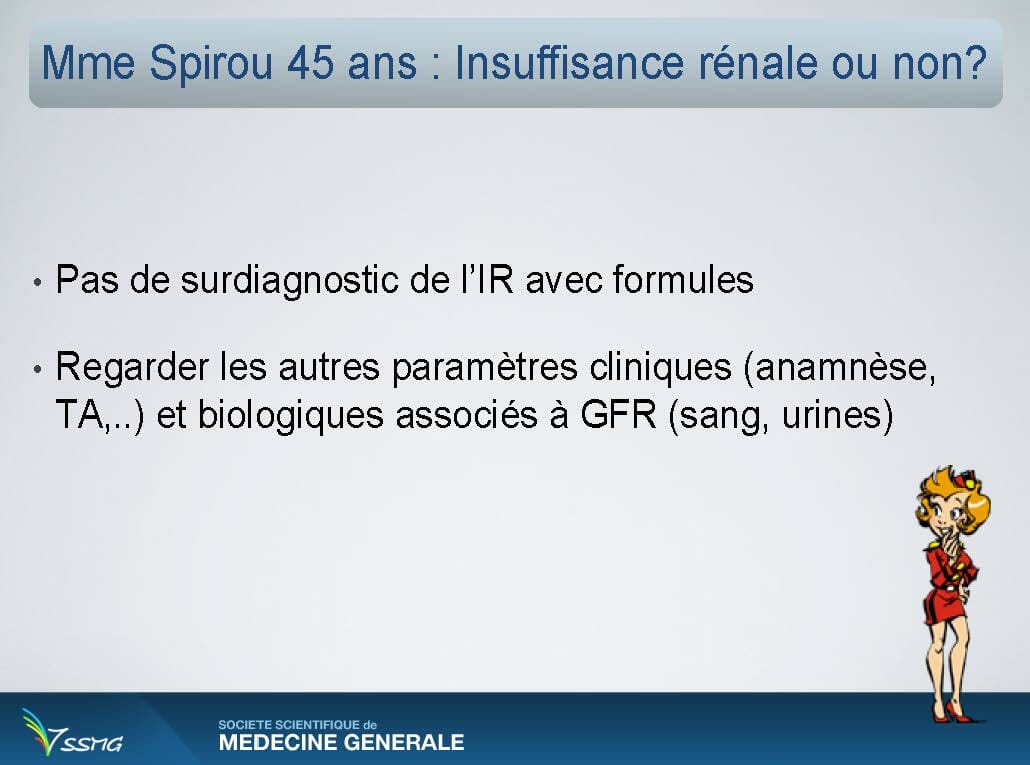 Mme Spirou 45 ans : Insuffisance rénale ou non?

• Pas de surdiagnostic de l'IR avec formules

• Regarder les autres paramètres cliniques (anamnèse, TA,..) et biologiques associés à GFR (sang, urines)

SSMG

SOCIETE SCIENTIFIQUE de
MEDECINE GENERALE